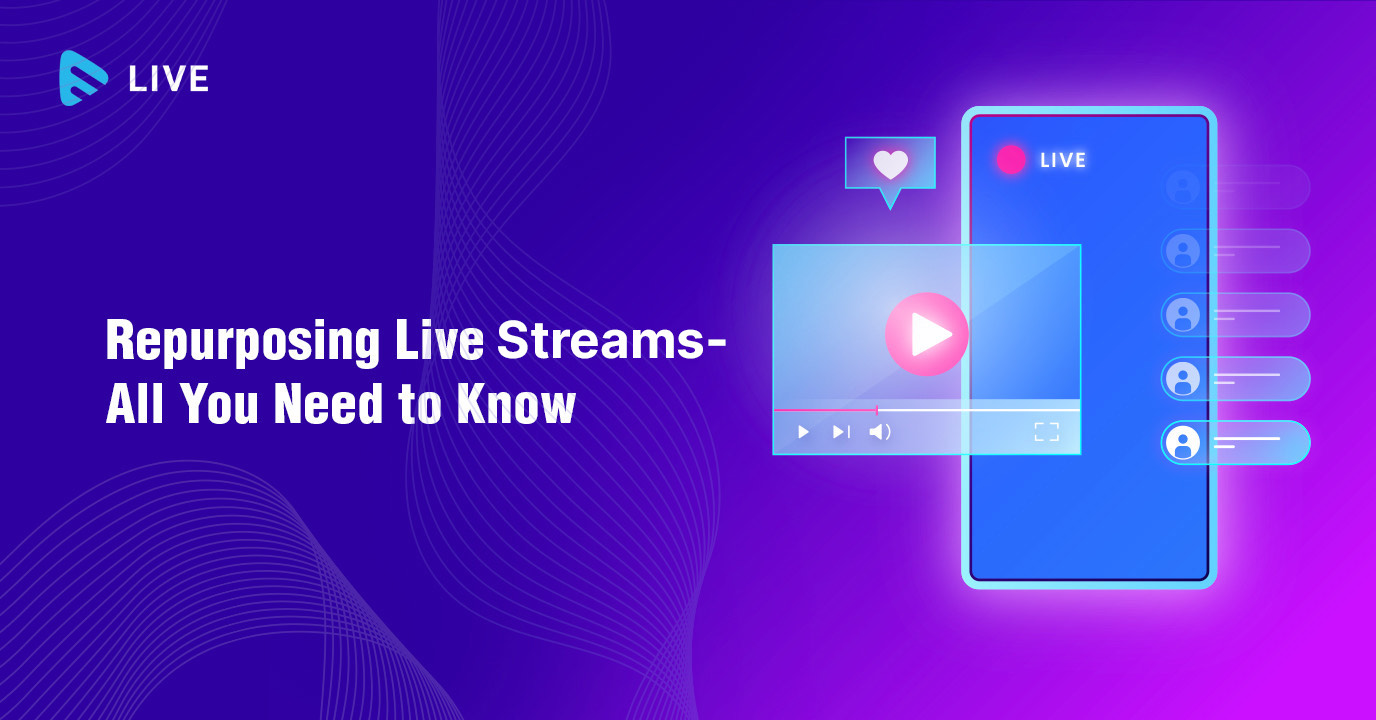 LIVE

Repurposing Live Streams-
All You Need to Know

LIVE